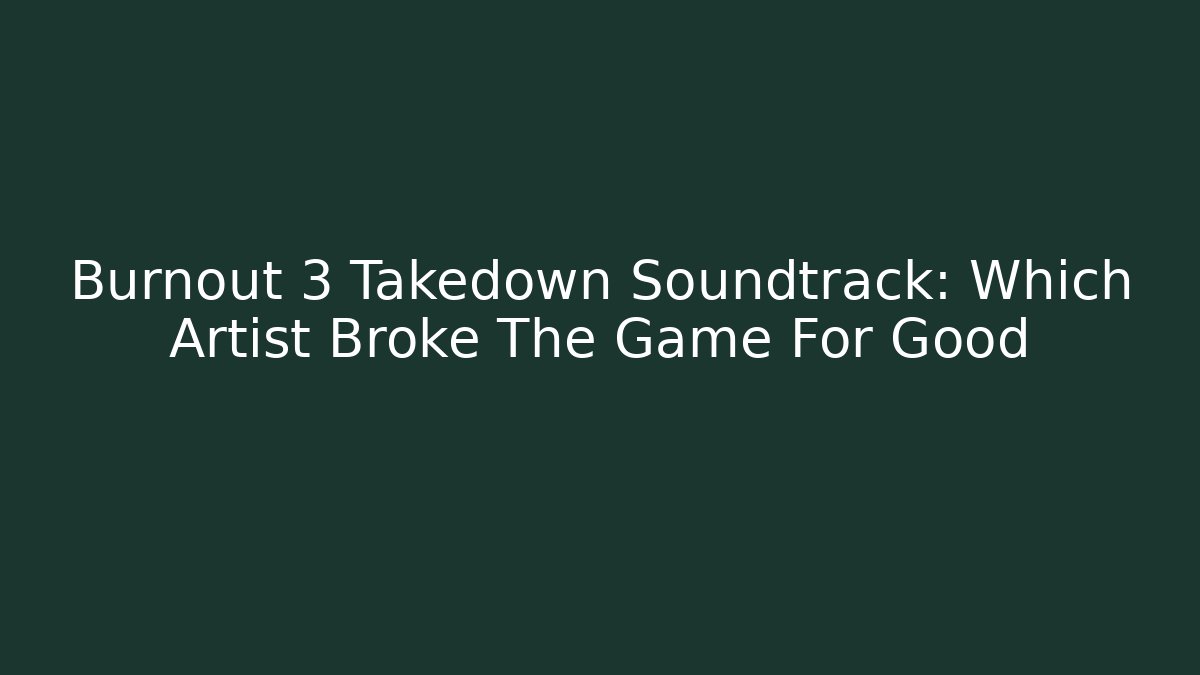 Burnout 3 Takedown Soundtrack: Which Artist Broke The Game For Good